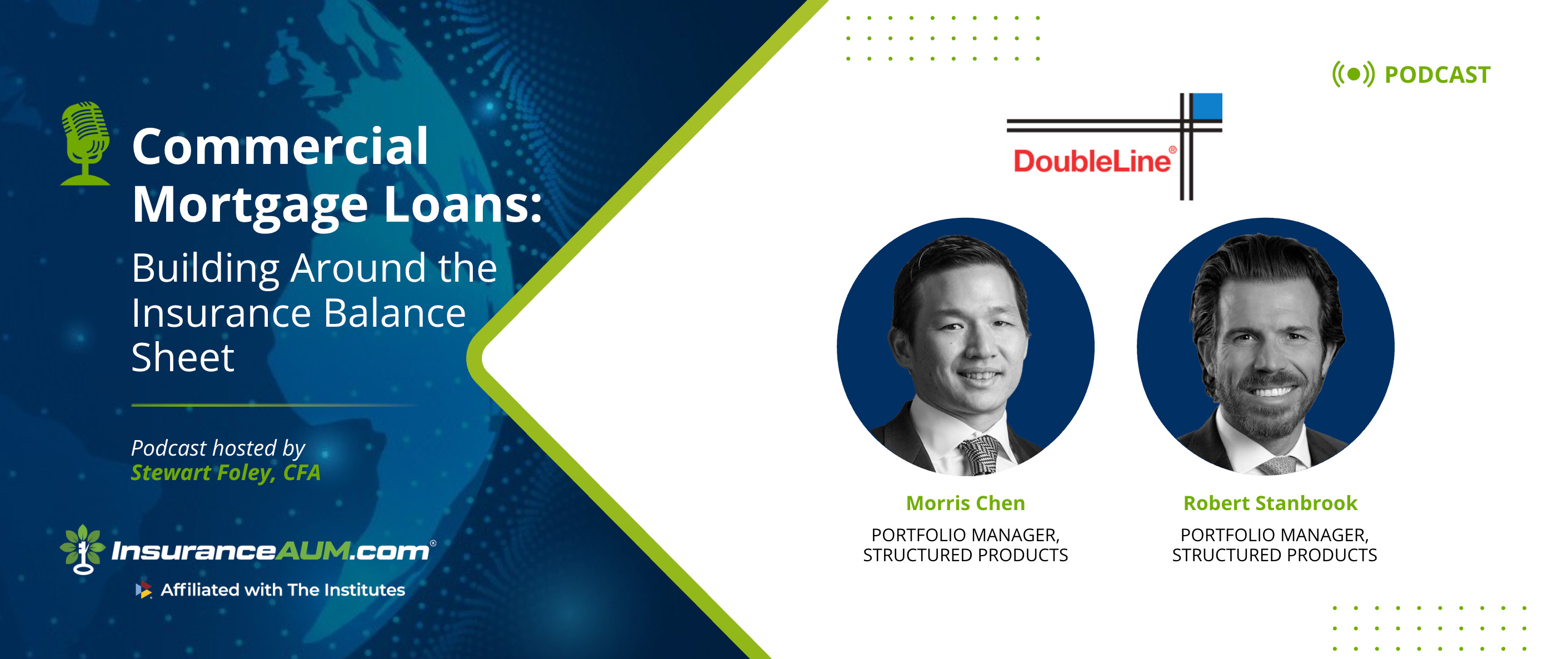 Commercial Mortgage Loans:

Building Around the Insurance Balance Sheet

Podcast hosted by
Stewart Foley, CFA

InsuranceAUM.com®

Affiliated with The Institutes

PODCAST

DoubleLine®

Morris Chen
PORTFOLIO MANAGER, STRUCTURED PRODUCTS

Robert Stanbrook
PORTFOLIO MANAGER, STRUCTURED PRODUCTS